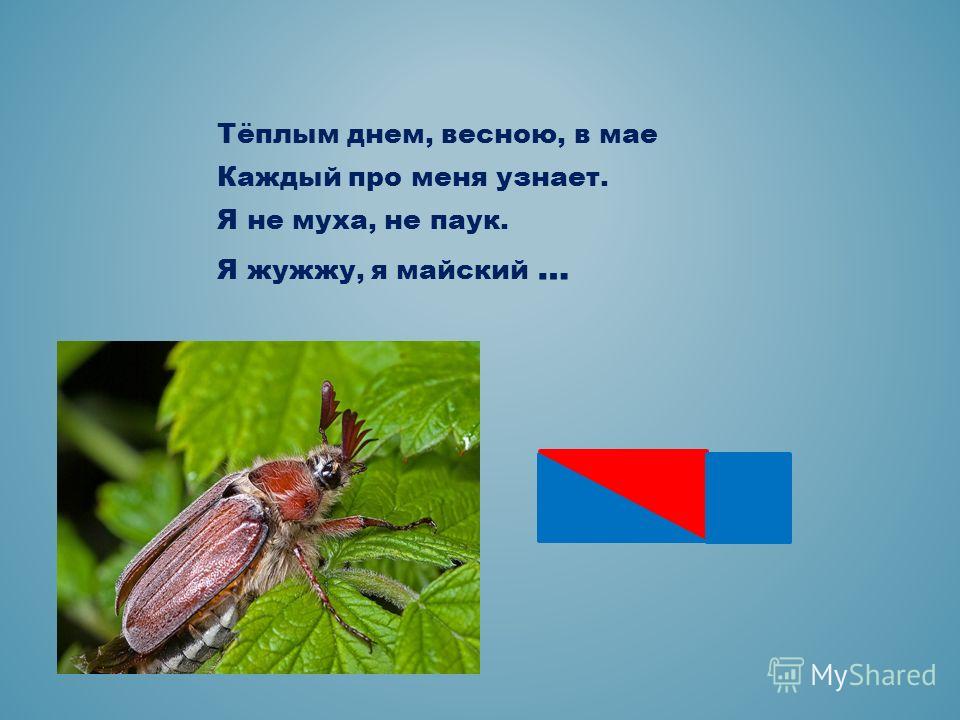 Тёплым днем, весною, в мае
Каждый про меня узнает.
Я не муха, не паук.
Я жужжу, я майский …

MyShared